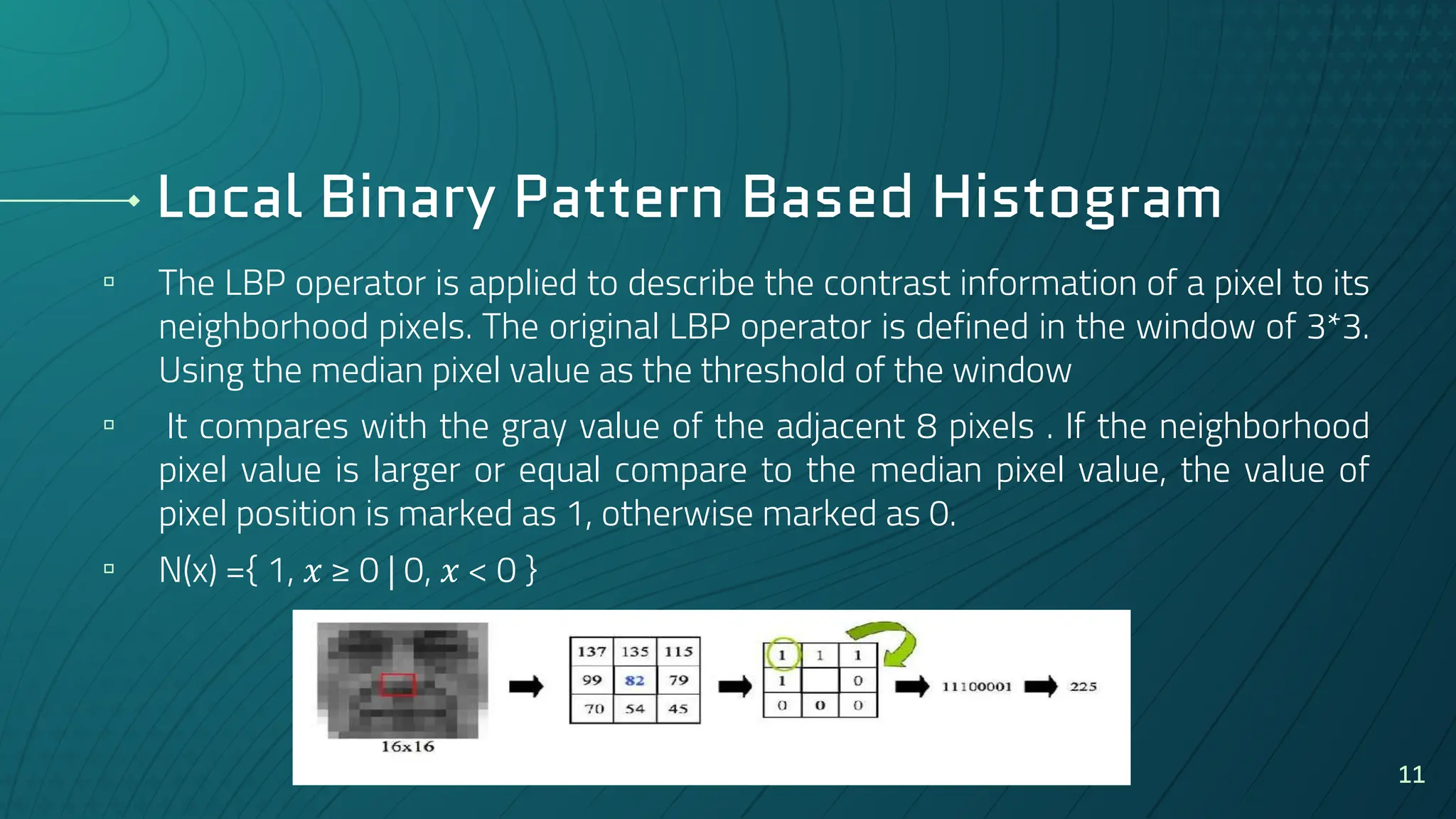 Local Binary Pattern Based Histogram

▫ The LBP operator is applied to describe the contrast information of a pixel to its neighborhood pixels. The original LBP operator is defined in the window of 3*3. Using the median pixel value as the threshold of the window

▫ It compares with the gray value of the adjacent 8 pixels . If the neighborhood pixel value is larger or equal compare to the median pixel value, the value of pixel position is marked as 1, otherwise marked as 0.

▫ N(x) ={ 1, $x \geq 0$ | 0, $x < 0$ }

16x16

| 137 | 135 | 115 |
|---|---|---|
| 99 | 82 | 79 |
| 70 | 54 | 45 |

| 1 | 1 | 1 |
|---|---|---|
| 1 |  | 0 |
| 0 | 0 | 0 |

11100001

225

11